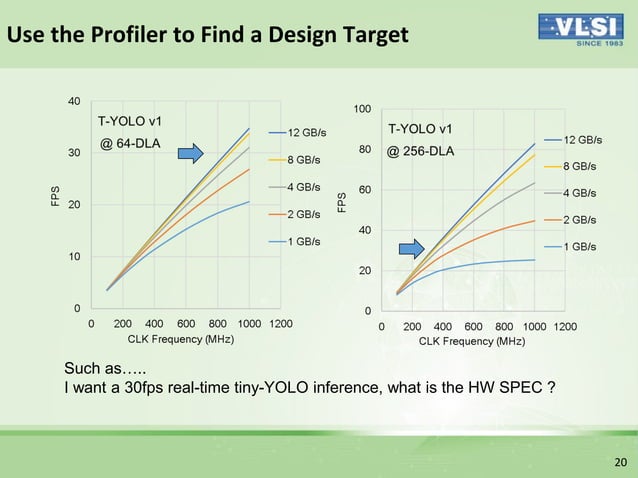 Use the Profiler to Find a Design Target

VLSI
SINCE 1983

40
30
20
10
0
FPS
T-YOLO v1
@ 64-DLA
12 GB/s
8 GB/s
4 GB/s
2 GB/s
1 GB/s
0 200 400 600 800 1000 1200
CLK Frequency (MHz)

100
80
60
40
20
0
FPS
T-YOLO v1
@ 256-DLA
12 GB/s
8 GB/s
4 GB/s
2 GB/s
1 GB/s
0 200 400 600 800 1000 1200
CLK Frequency (MHz)

Such as…..
I want a 30fps real-time tiny-YOLO inference, what is the HW SPEC ?

20